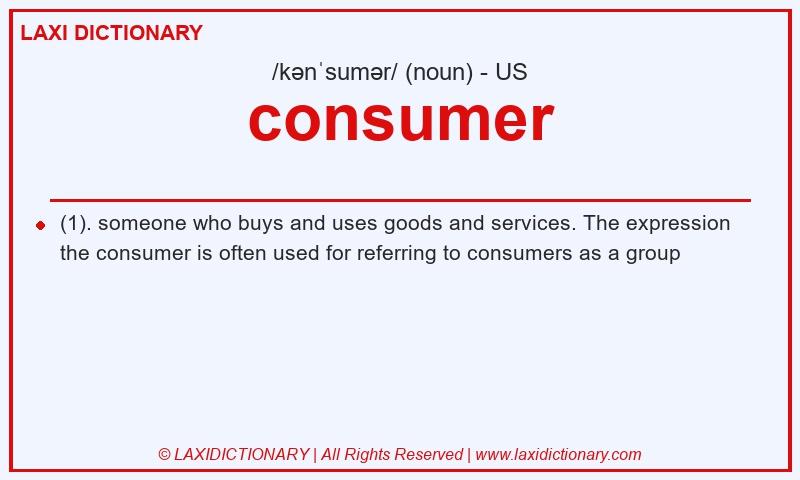 LAXI DICTIONARY

/kənˈsumər/ (noun) - US

consumer

(1). someone who buys and uses goods and services. The expression the consumer is often used for referring to consumers as a group

© LAXIDICTIONARY | All Rights Reserved | www.laxidictionary.com